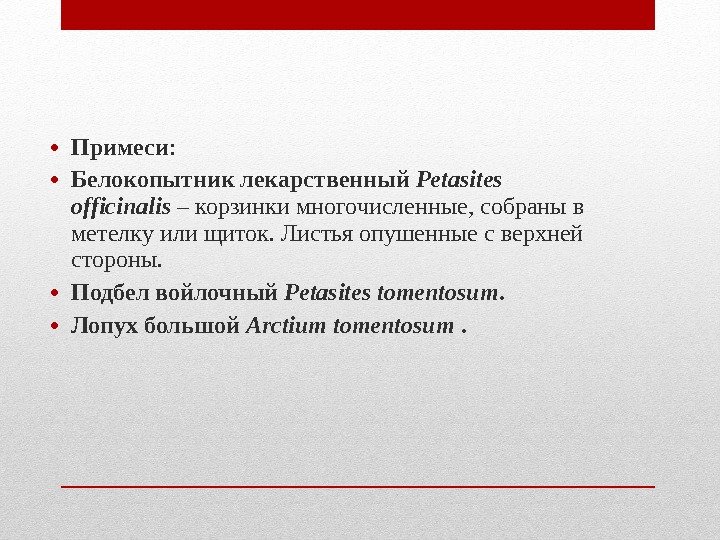 • Примеси:

• Белокопытник лекарственный Petasites officinalis – корзинки многочисленные, собраны в метелку или щиток. Листья опушенные с верхней стороны.

• Подбел войлочный Petasites tomentosum.

• Лопух большой Arctium tomentosum .